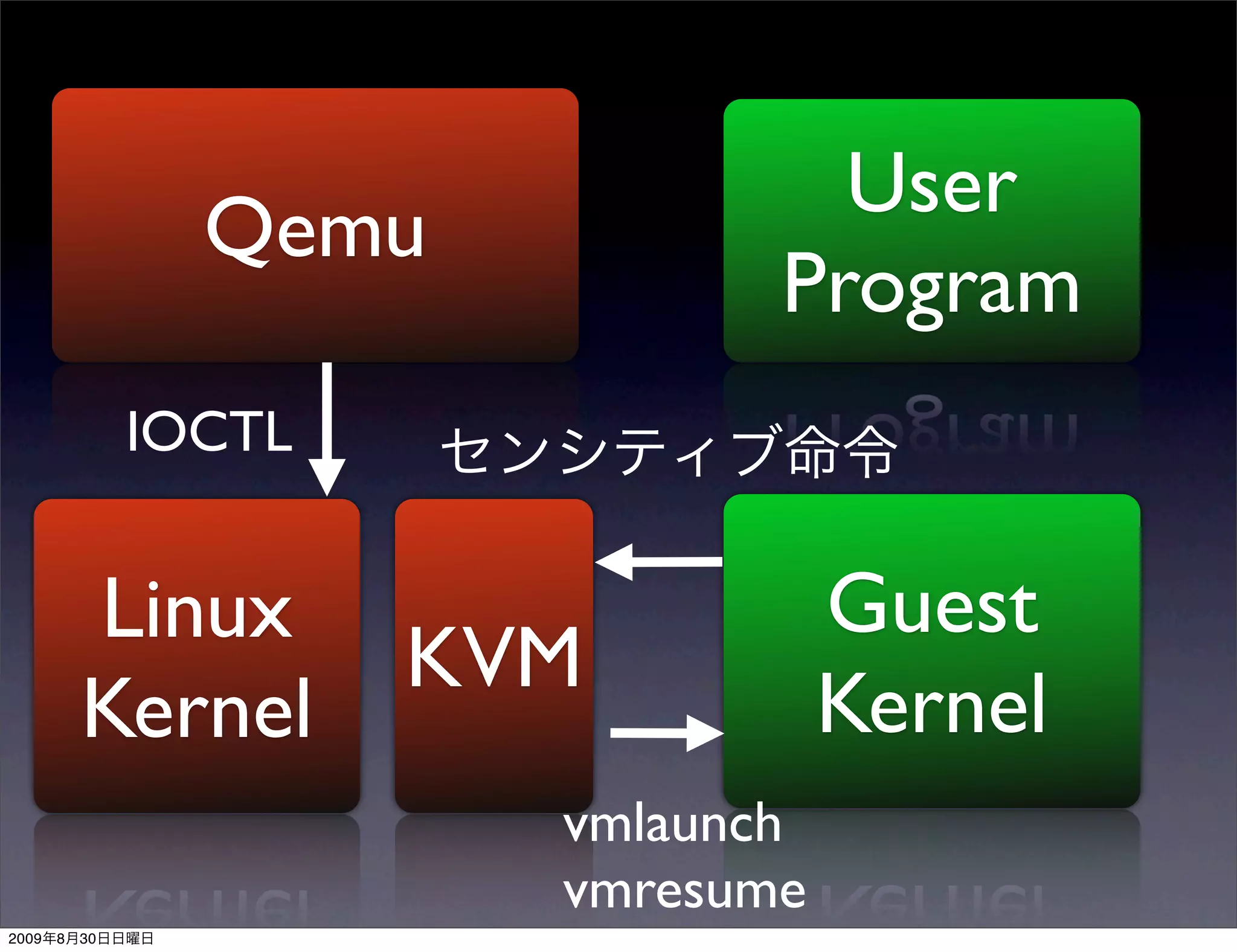 Qemu

User Program

IOCTL

センシティブ命令

Linux Kernel

KVM

Guest Kernel

vmlaunch
vmresume

2009年8月30日日曜日